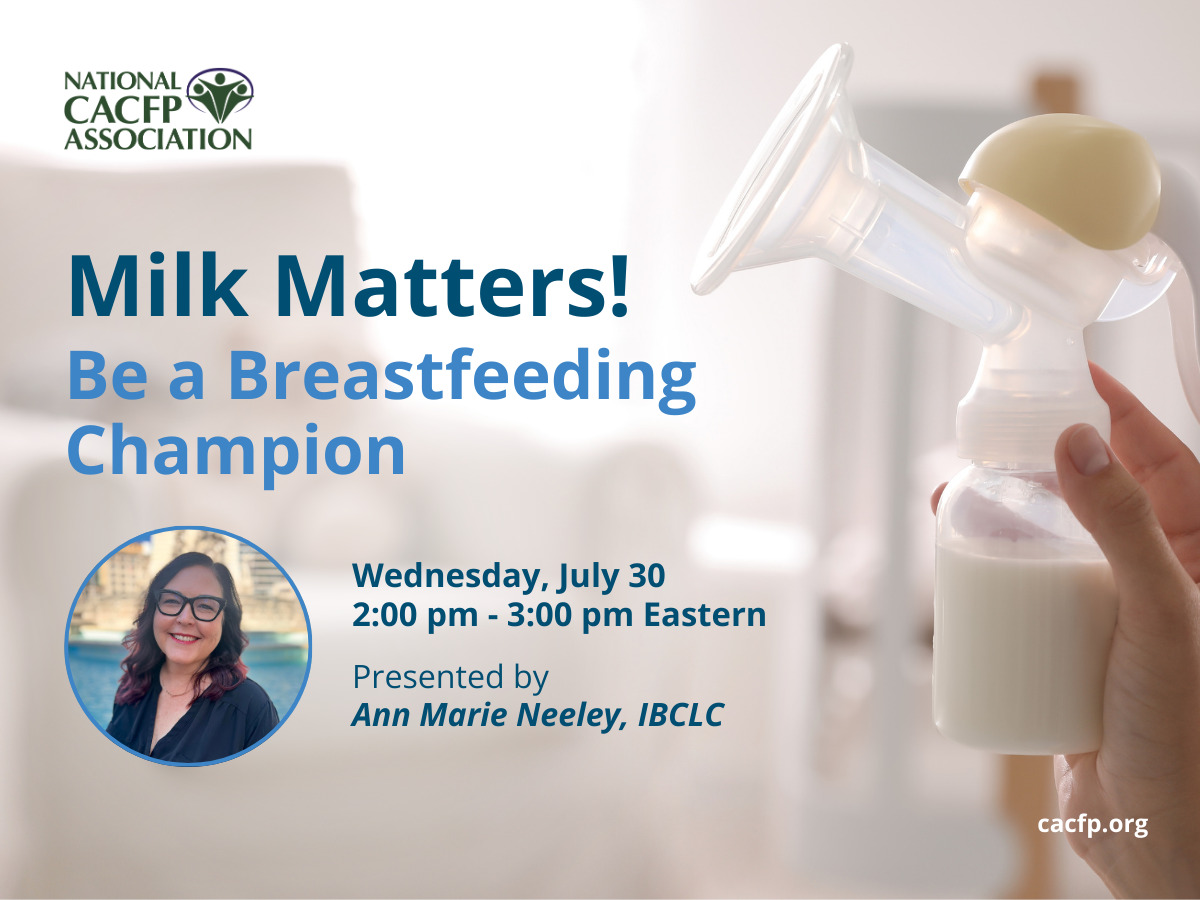 NATIONAL CACFP ASSOCIATION

Milk Matters!
Be a Breastfeeding Champion

Wednesday, July 30
2:00 pm - 3:00 pm Eastern

Presented by
Ann Marie Neeley, IBCLC

cacfp.org